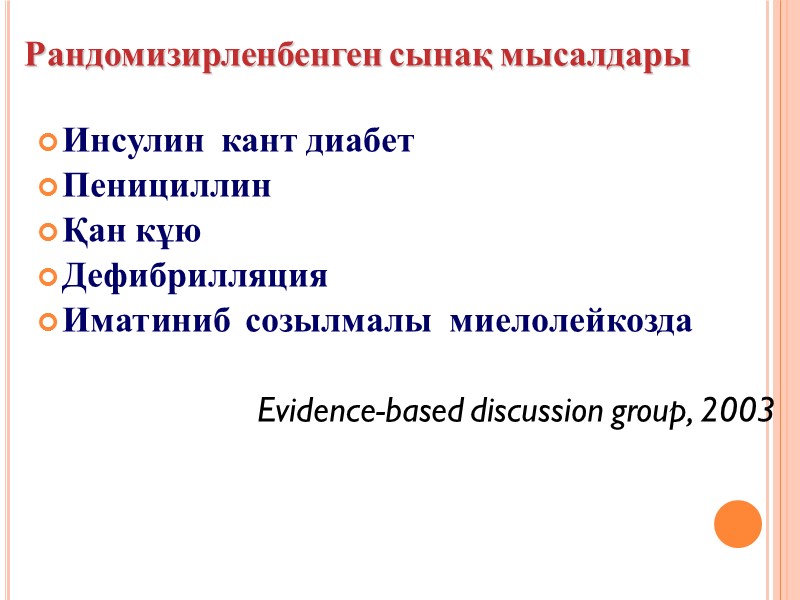 Рандомизирленбенген сынақ мысалдары

Инсулин кант диабет
Пенициллин
Қан кұю
Дефибрилляция
Иматиниб созылмалы миелолейкозда

Evidence-based discussion group, 2003